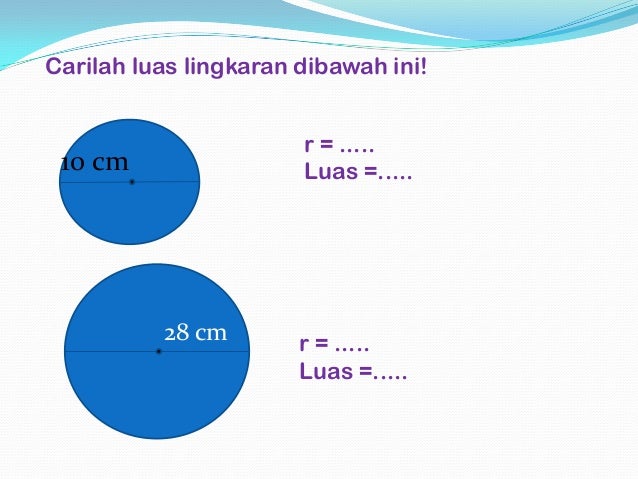 Carilah luas lingkaran dibawah ini!

10 cm

r = .....
Luas =.....

28 cm

r = .....
Luas =.....